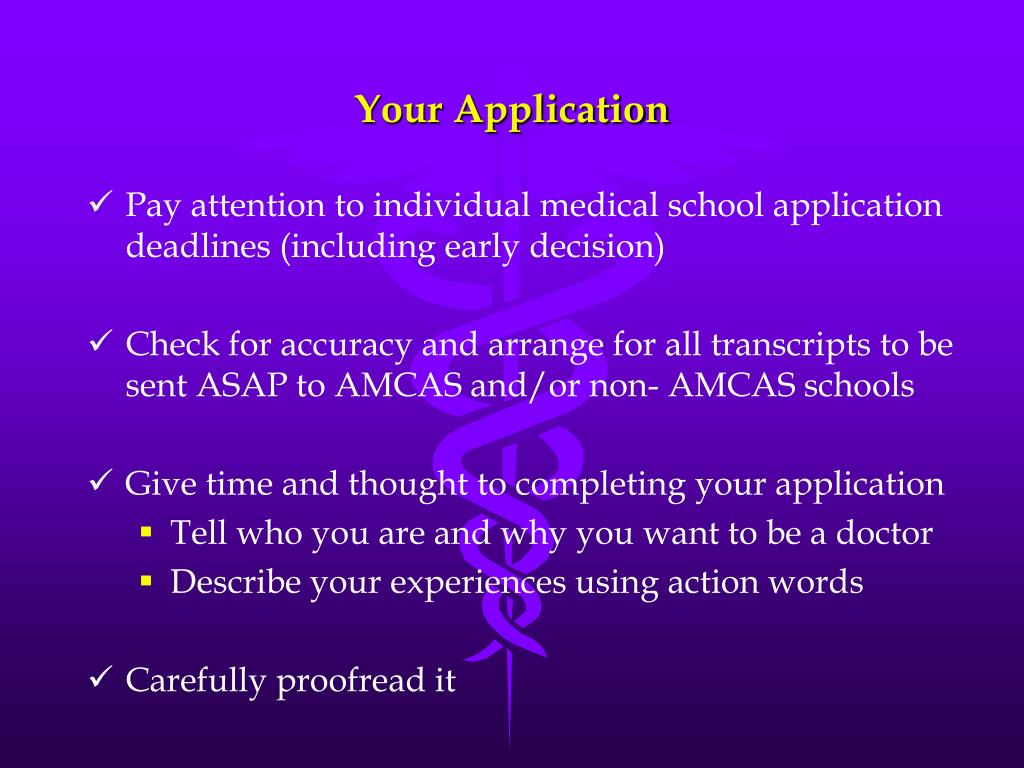 Your Application

✓ Pay attention to individual medical school application deadlines (including early decision)

✓ Check for accuracy and arrange for all transcripts to be sent ASAP to AMCAS and/or non- AMCAS schools

✓ Give time and thought to completing your application
▪ Tell who you are and why you want to be a doctor
▪ Describe your experiences using action words

✓ Carefully proofread it